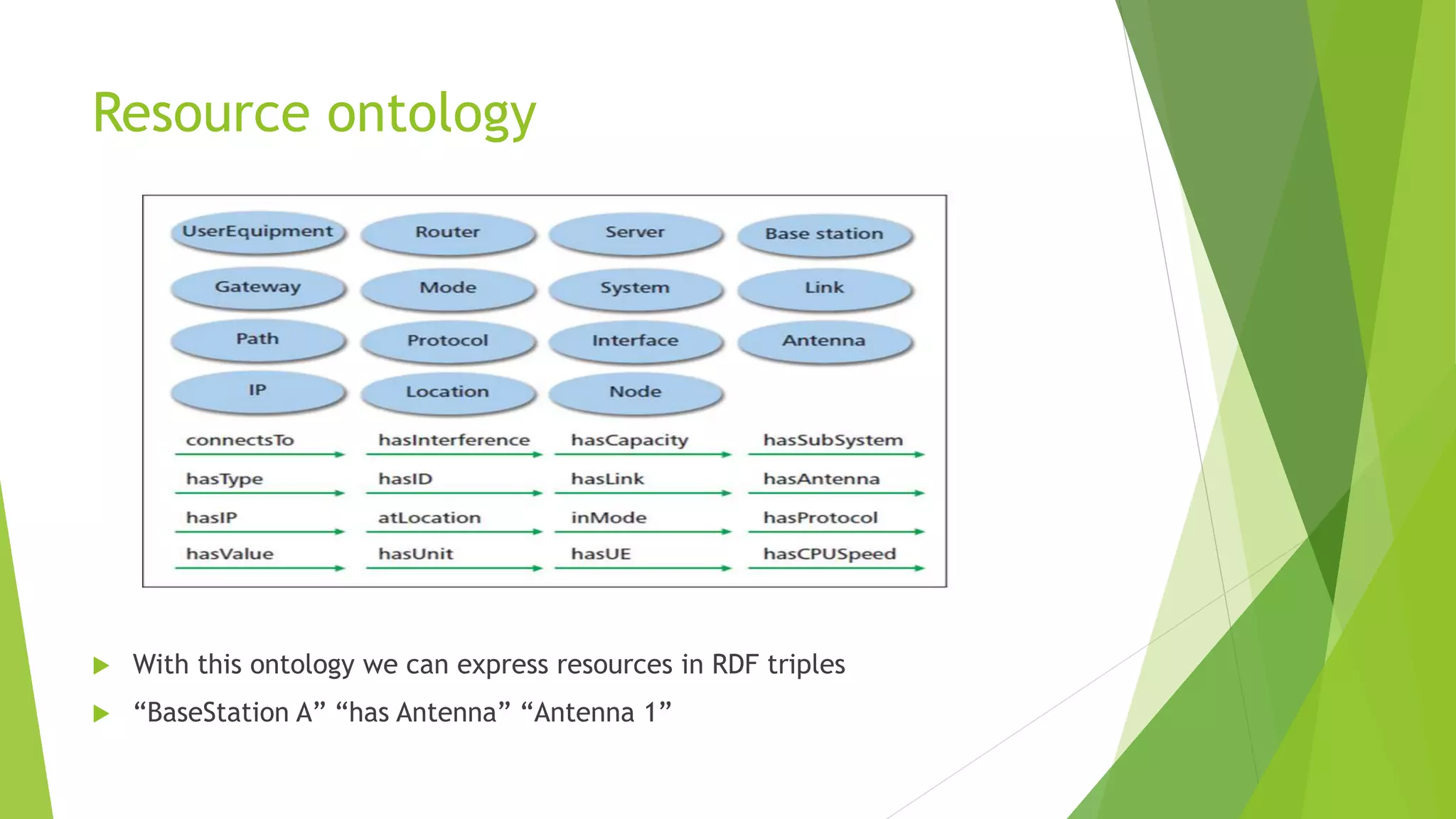 Resource ontology

UserEquipment
Router
Server
Base station
Gateway
Mode
System
Link
Path
Protocol
Interface
Antenna
IP
Location
Node

connectsTo
hasInterference
hasCapacity
hasSubSystem
hasType
hasID
hasLink
hasAntenna
hasIP
atLocation
inMode
hasProtocol
hasValue
hasUnit
hasUE
hasCPUSpeed

With this ontology we can express resources in RDF triples

“BaseStation A” “has Antenna” “Antenna 1”